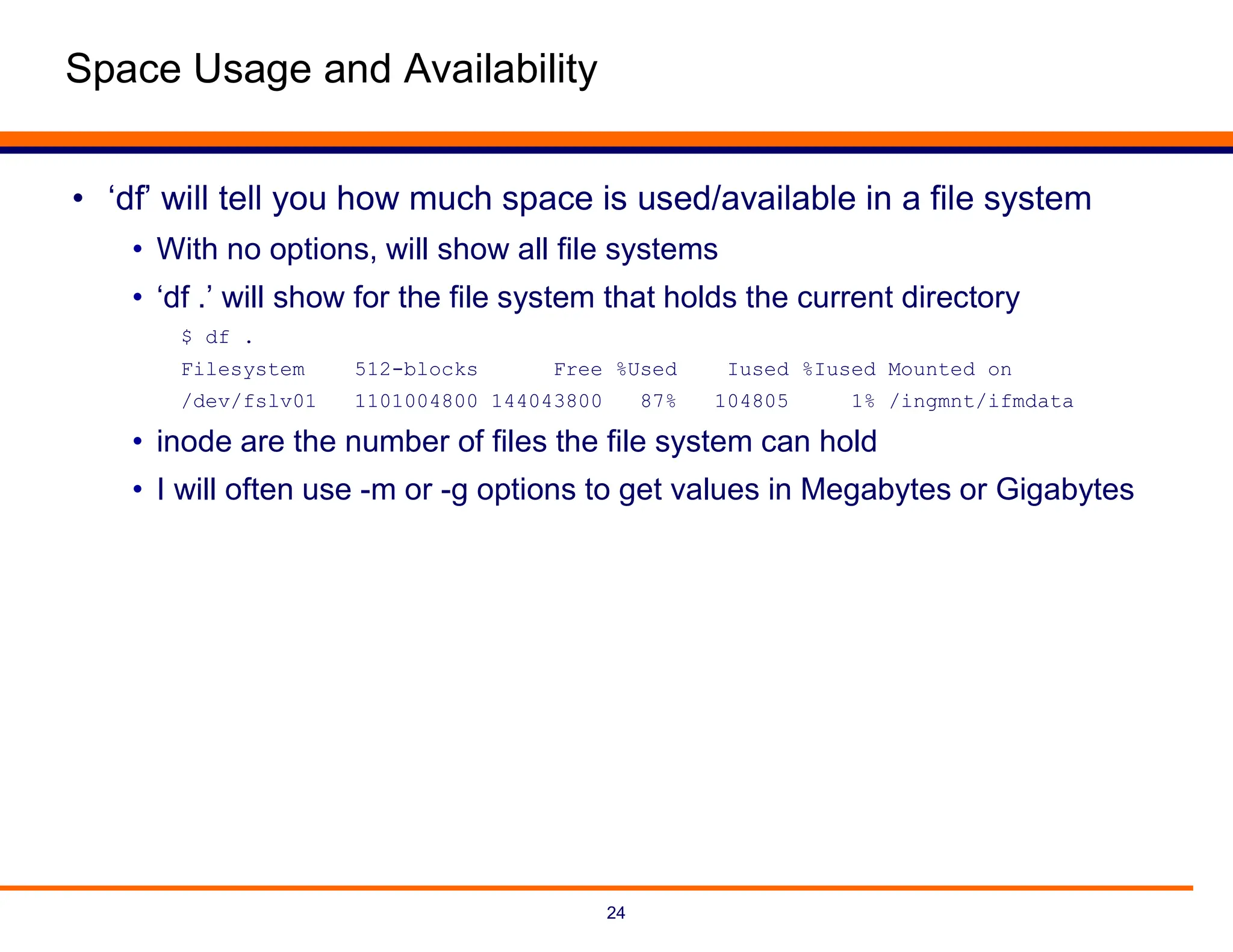 Space Usage and Availability

• ‘df’ will tell you how much space is used/available in a file system

• With no options, will show all file systems

• ‘df .’ will show for the file system that holds the current directory

$ df .

Filesystem 512-blocks Free %Used Iused %Iused Mounted on

/dev/fslv01 1101004800 144043800 87% 104805 1% /ingmnt/ifmdata

• inode are the number of files the file system can hold

• I will often use -m or -g options to get values in Megabytes or Gigabytes

24